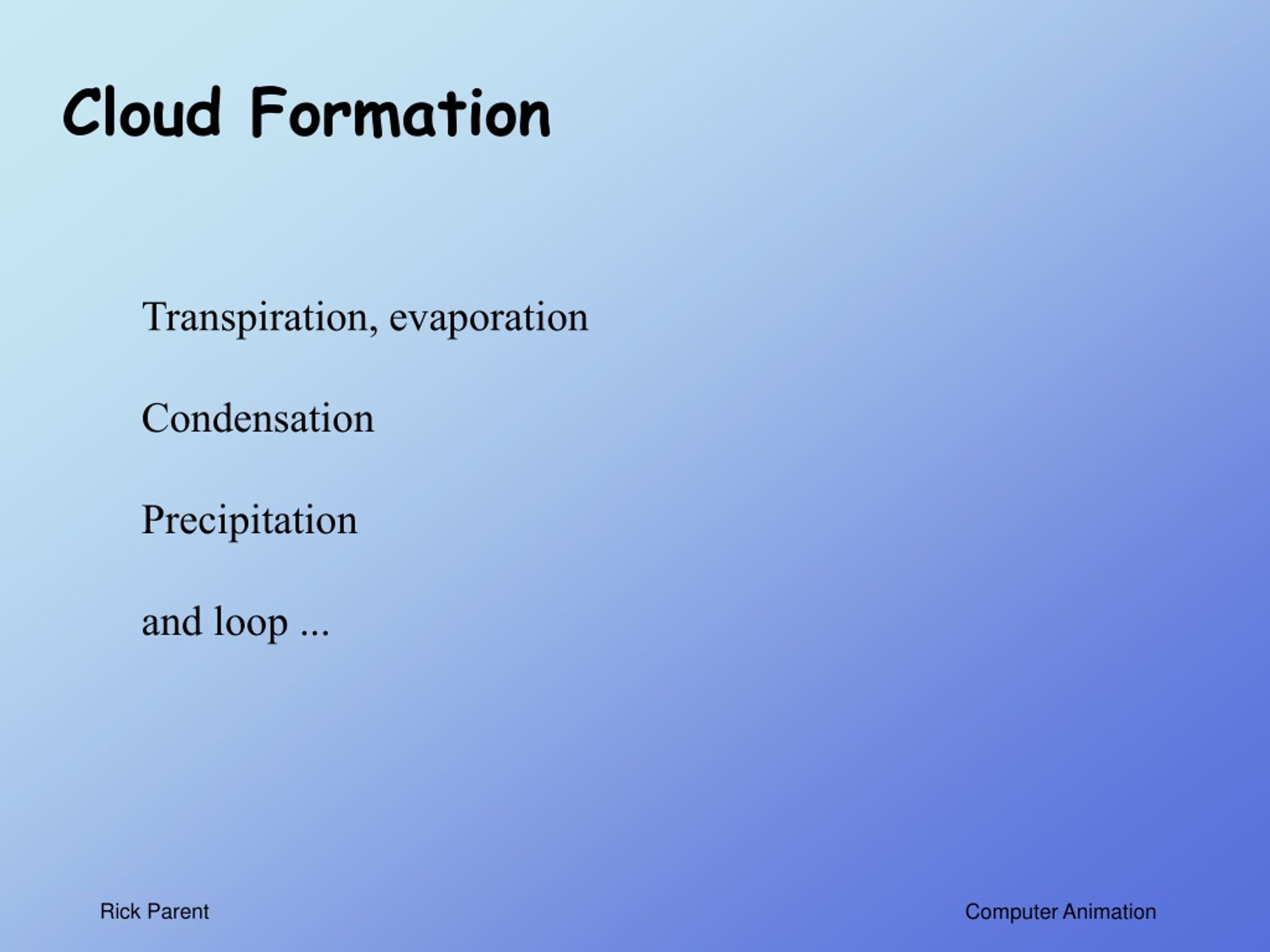 Cloud Formation

Transpiration, evaporation

Condensation

Precipitation

and loop ...

Rick Parent

Computer Animation